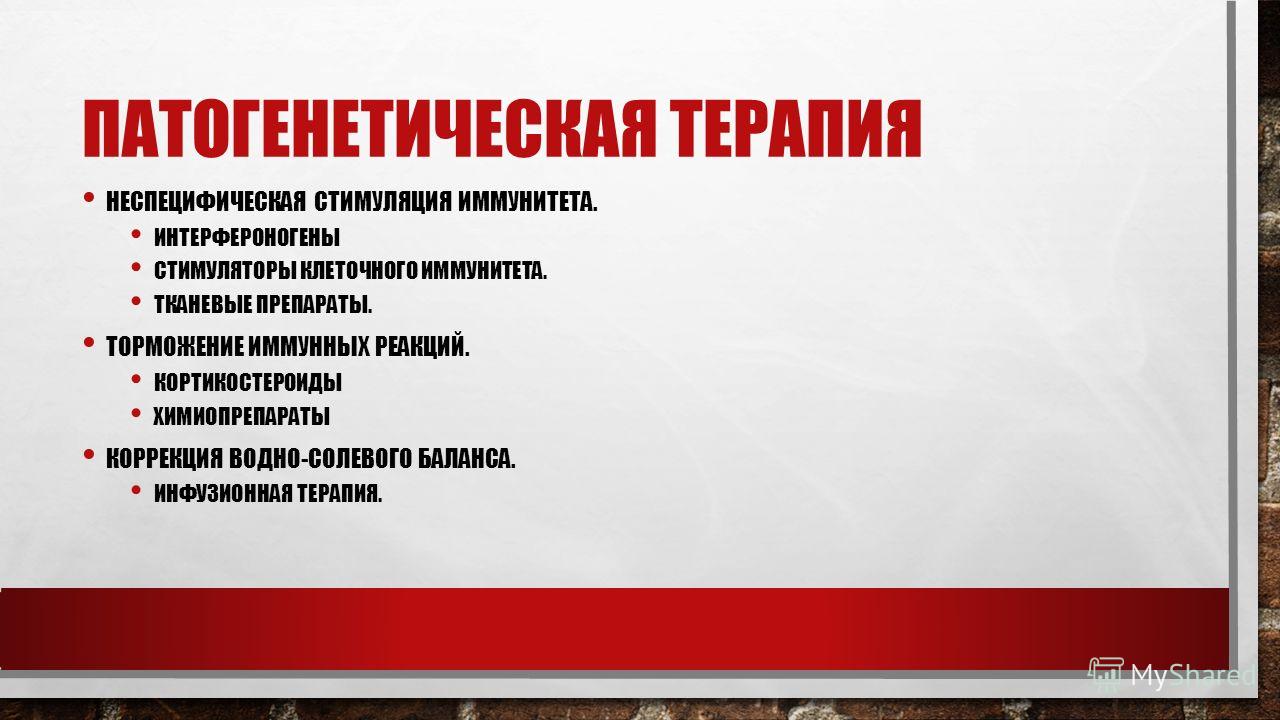 ПАТОГЕНЕТИЧЕСКАЯ ТЕРАПИЯ

• НЕСПЕЦИФИЧЕСКАЯ СТИМУЛЯЦИЯ ИММУНИТЕТА.
  • ИНТЕРФЕРОНОГЕНЫ
  • СТИМУЛЯТОРЫ КЛЕТОЧНОГО ИММУНИТЕТА.
  • ТКАНЕВЫЕ ПРЕПАРАТЫ.
• ТОРМОЖЕНИЕ ИММУННЫХ РЕАКЦИЙ.
  • КОРТИКОСТЕРОИДЫ
  • ХИМИОПРЕПАРАТЫ
• КОРРЕКЦИЯ ВОДНО-СОЛЕВОГО БАЛАНСА.
  • ИНФУЗИОННАЯ ТЕРАПИЯ.

MyShared